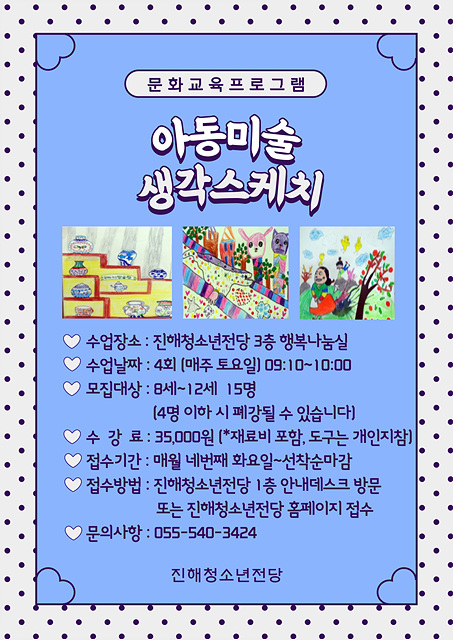 문화교육프로그램

아동미술
생각스케치

♡ 수업장소 : 진해청소년전당 3층 행복나눔실
♡ 수업날짜 : 4회 (매주 토요일) 09:10~10:00
♡ 모집대상 : 8세~12세 15명
(4명 이하 시 폐강될 수 있습니다)
♡ 수 강 료 : 35,000원 (*재료비 포함, 도구는 개인지참)
♡ 접수기간 : 매월 네번째 화요일~선착순마감
♡ 접수방법 : 진해청소년전당 1층 안내데스크 방문
또는 진해청소년전당 홈페이지 접수
♡ 문의사항 : 055-540-3424

진해청소년전당